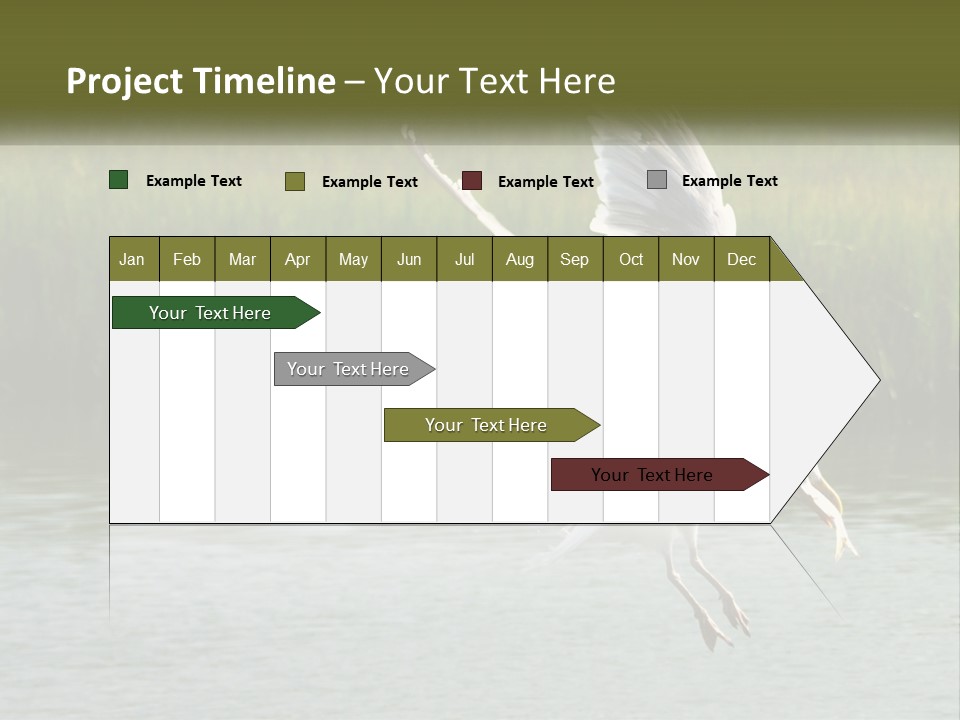 Project Timeline – Your Text Here

Example Text Example Text Example Text Example Text

| Jan | Feb | Mar | Apr | May | Jun | Jul | Aug | Sep | Oct | Nov | Dec |
|---|---|---|---|---|---|---|---|---|---|---|---|

Your Text Here

Your Text Here

Your Text Here

Your Text Here